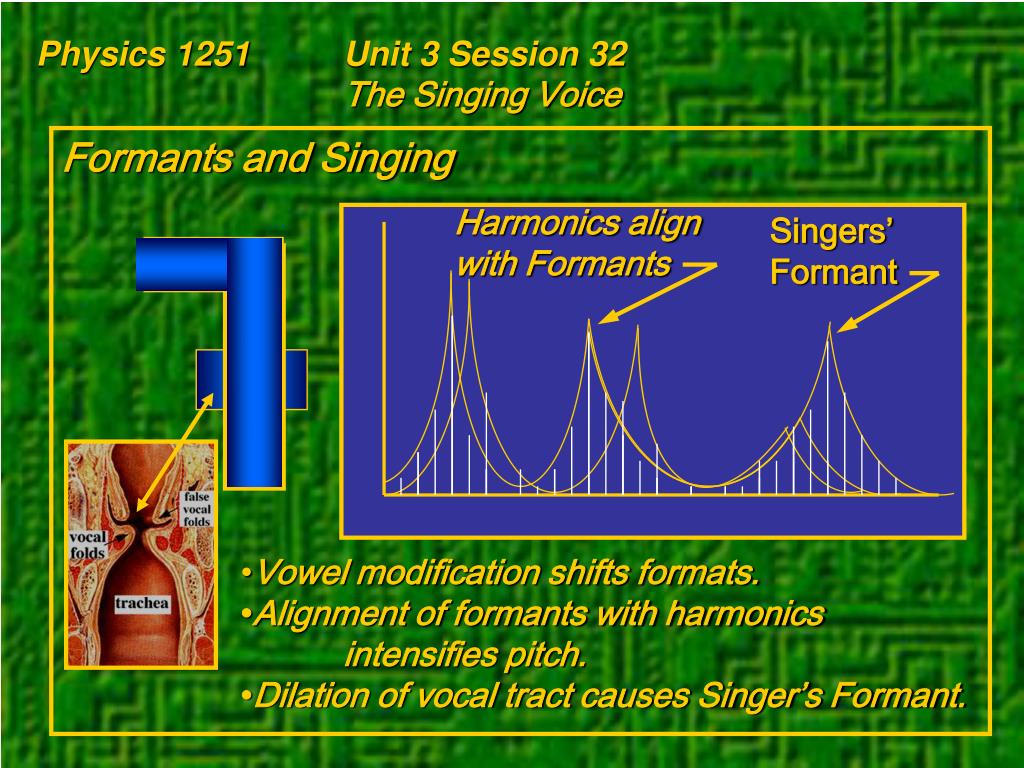 Physics 1251 Unit 3 Session 32
The Singing Voice

Formants and Singing

Harmonics align with Formants

Singers' Formant

false vocal folds

vocal folds

trachea

•Vowel modification shifts formats.
•Alignment of formants with harmonics intensifies pitch.
•Dilation of vocal tract causes Singer's Formant.